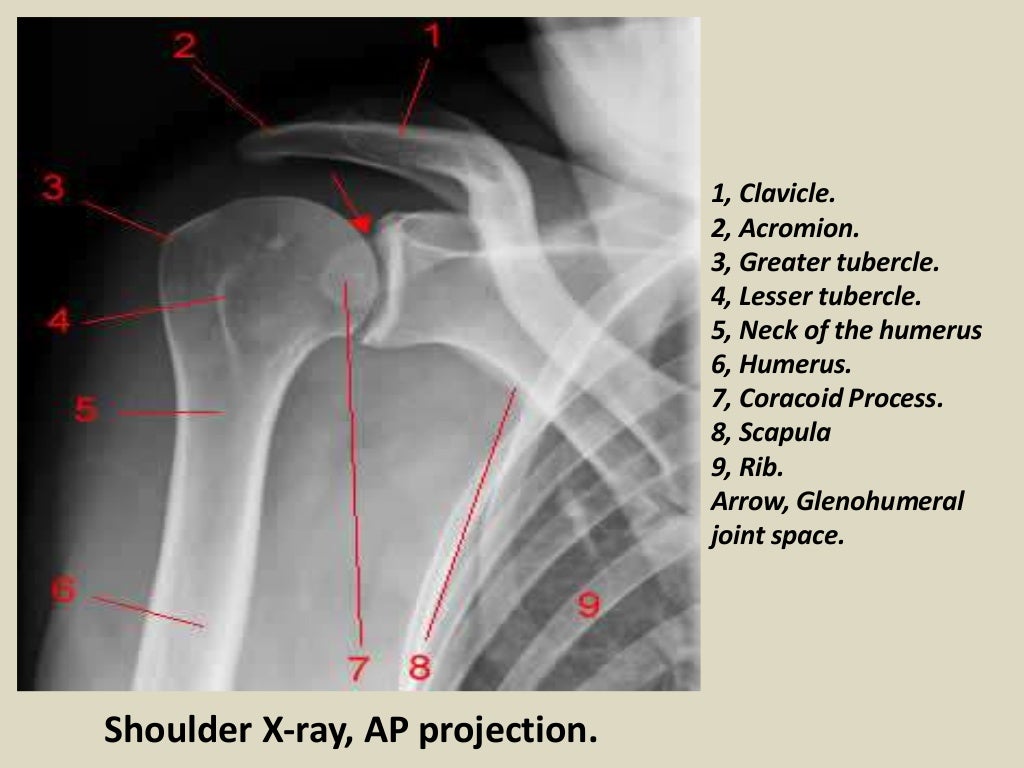 2
1
3
4
5
6
7
8
9

1, Clavicle.
2, Acromion.
3, Greater tubercle.
4, Lesser tubercle.
5, Neck of the humerus
6, Humerus.
7, Coracoid Process.
8, Scapula
9, Rib.
Arrow, Glenohumeral joint space.

Shoulder X-ray, AP projection.